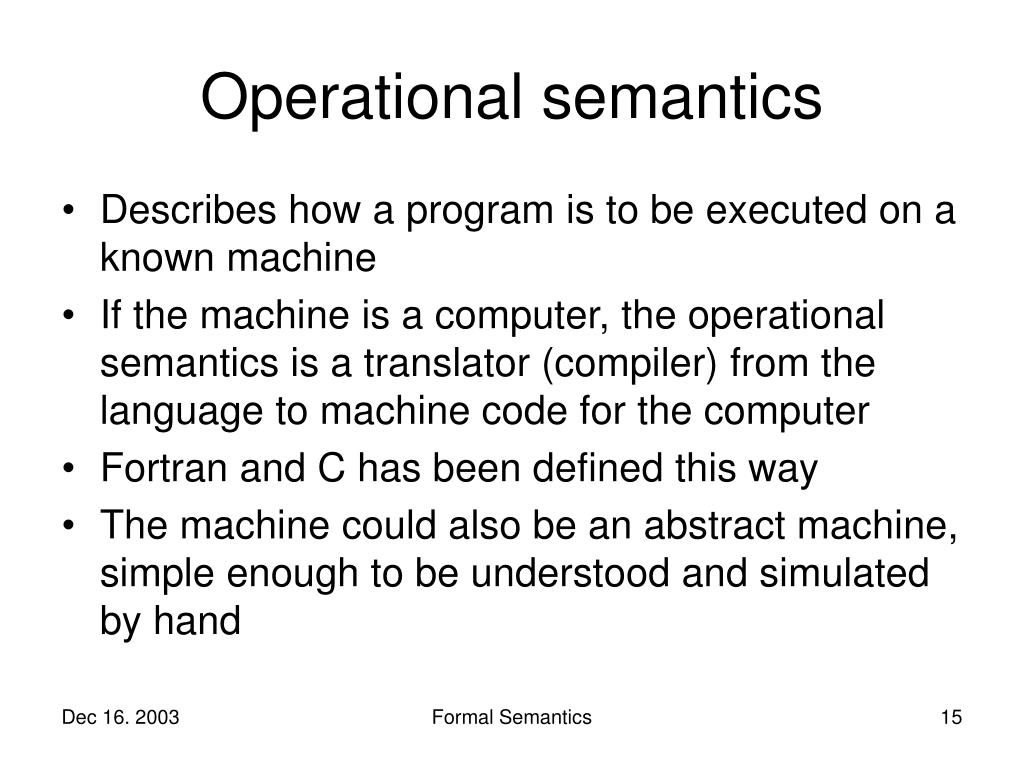 Operational semantics

• Describes how a program is to be executed on a known machine
• If the machine is a computer, the operational semantics is a translator (compiler) from the language to machine code for the computer
• Fortran and C has been defined this way
• The machine could also be an abstract machine, simple enough to be understood and simulated by hand

Dec 16. 2003

Formal Semantics

15